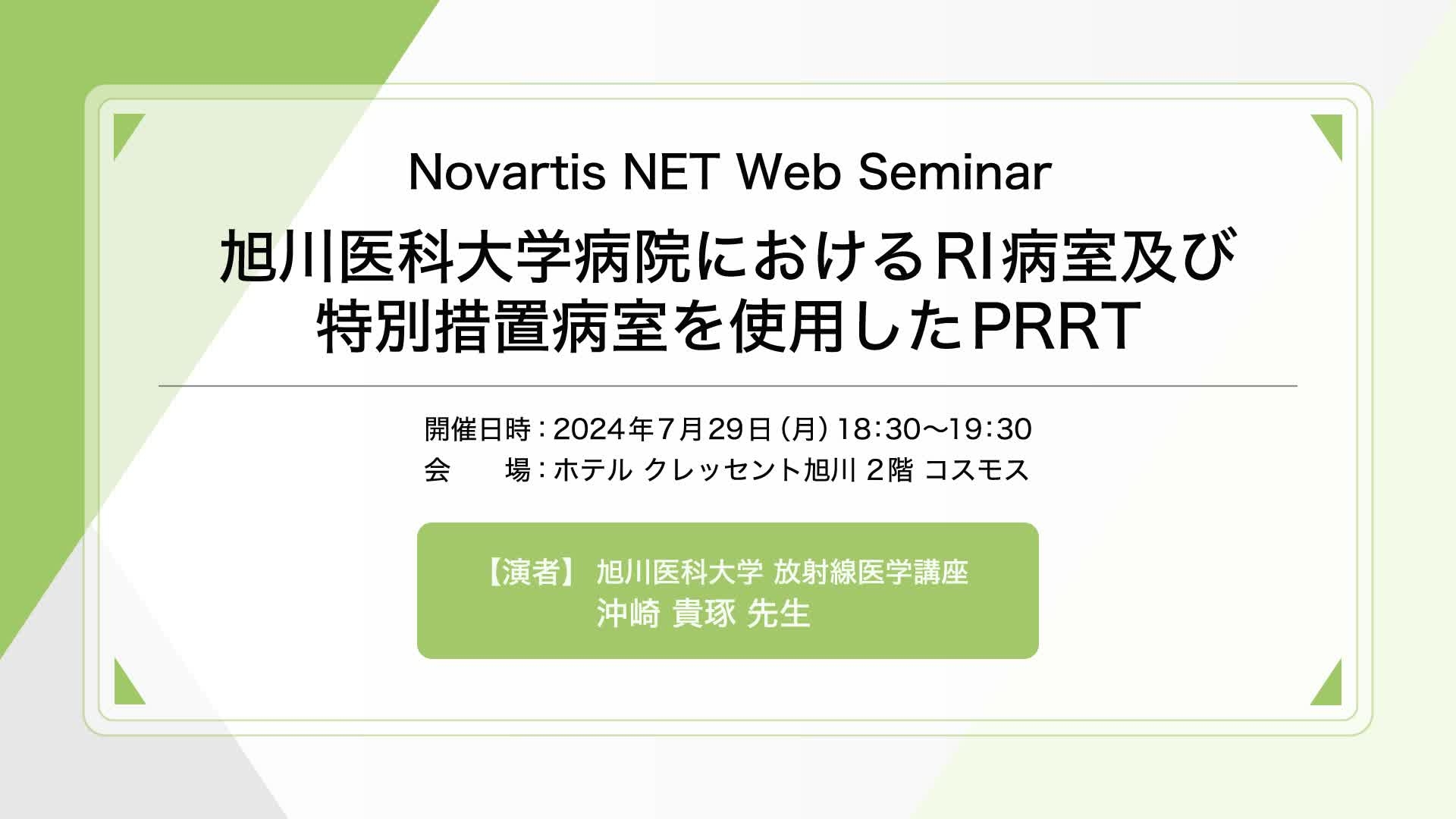 Novartis NET Web Seminar

旭川医科大学病院におけるRI病室及び特別措置病室を使用したPRRT

開催日時：2024年7月29日（月）18:30〜19:30
会　　場：ホテル クレッセント旭川 2階 コスモス

【演者】 旭川医科大学 放射線医学講座
沖崎 貴琢 先生